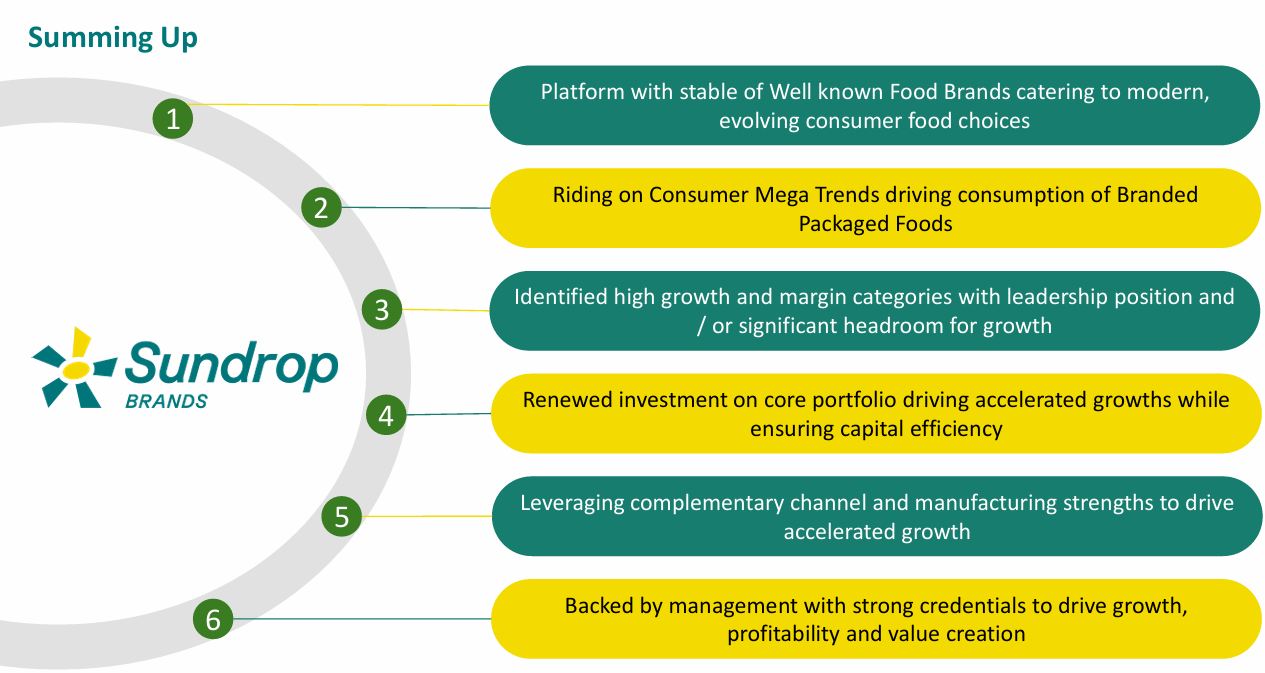 Summing Up

Sundrop
BRANDS

1
Platform with stable of Well known Food Brands catering to modern, evolving consumer food choices

2
Riding on Consumer Mega Trends driving consumption of Branded Packaged Foods

3
Identified high growth and margin categories with leadership position and / or significant headroom for growth

4
Renewed investment on core portfolio driving accelerated growths while ensuring capital efficiency

5
Leveraging complementary channel and manufacturing strengths to drive accelerated growth

6
Backed by management with strong credentials to drive growth, profitability and value creation